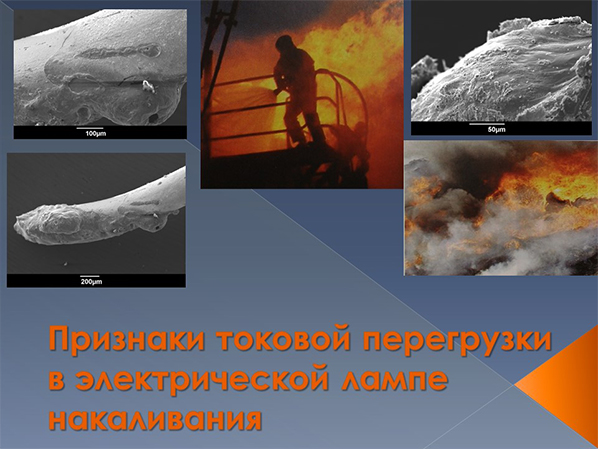 100µm

50µm

200µm

Признаки токовой перегрузки в электрической лампе накаливания